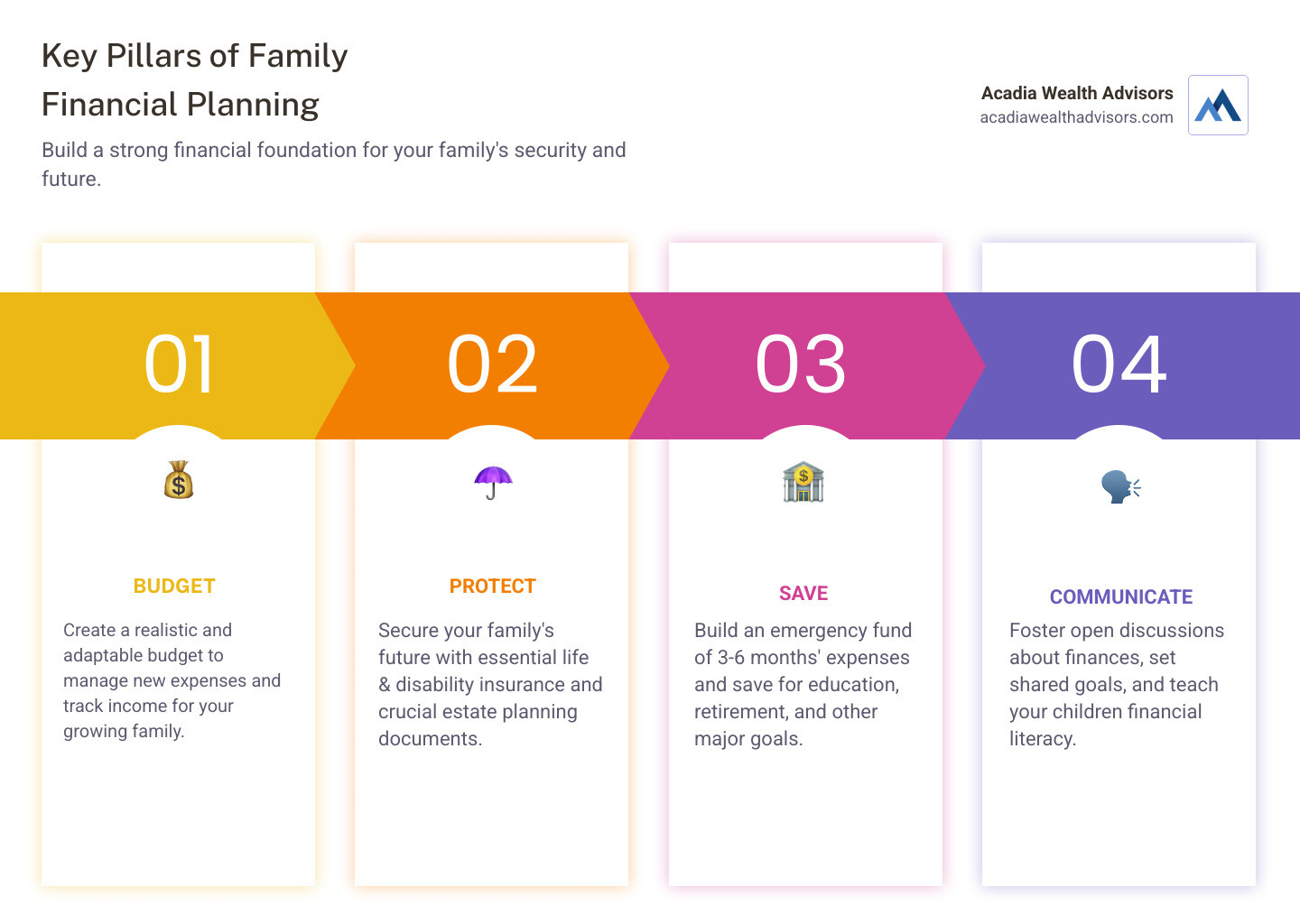 Key Pillars of Family Financial Planning

Build a strong financial foundation for your family's security and future.

Acadia Wealth Advisors
acadiawealthadvisors.com

01

BUDGET

Create a realistic and adaptable budget to manage new expenses and track income for your growing family.

02

PROTECT

Secure your family's future with essential life & disability insurance and crucial estate planning documents.

03

SAVE

Build an emergency fund of 3-6 months' expenses and save for education, retirement, and other major goals.

04

COMMUNICATE

Foster open discussions about finances, set shared goals, and teach your children financial literacy.